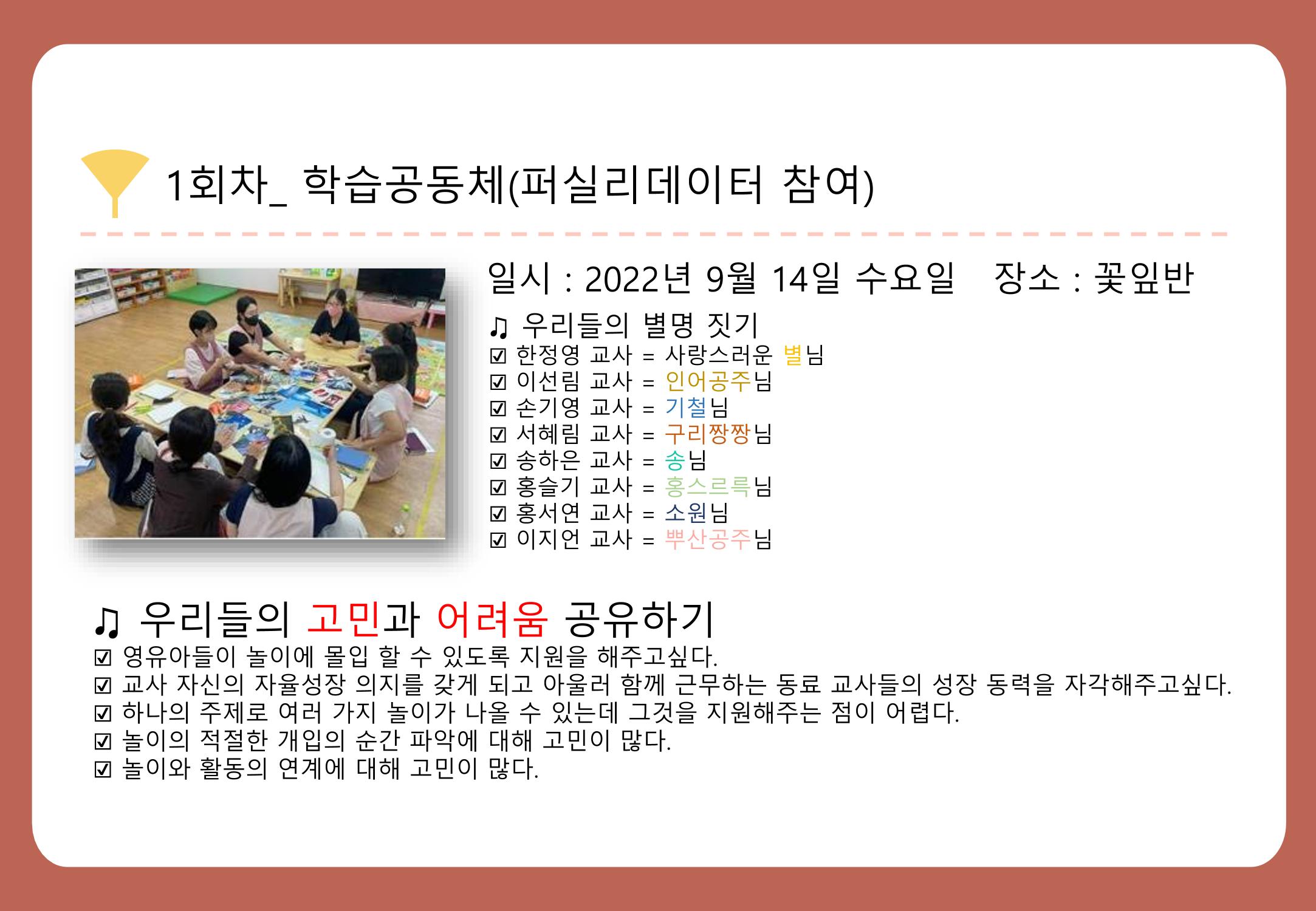 1회차_ 학습공동체(퍼실리데이터 참여)

일시 : 2022년 9월 14일 수요일 장소 : 꽃잎반

♫ 우리들의 별명 짓기
☑ 한정영 교사 = 사랑스러운 별님
☑ 이선림 교사 = 인어공주님
☑ 손기영 교사 = 기철님
☑ 서혜림 교사 = 구리짱짱님
☑ 송하은 교사 = 송님
☑ 홍슬기 교사 = 홍스르륵님
☑ 홍서연 교사 = 소원님
☑ 이지언 교사 = 뿌산공주님

♫ 우리들의 고민과 어려움 공유하기
☑ 영유아들이 놀이에 몰입 할 수 있도록 지원을 해주고싶다.
☑ 교사 자신의 자율성장 의지를 갖게 되고 아울러 함께 근무하는 동료 교사들의 성장 동력을 자각해주고싶다.
☑ 하나의 주제로 여러 가지 놀이가 나올 수 있는데 그것을 지원해주는 점이 어렵다.
☑ 놀이의 적절한 개입의 순간 파악에 대해 고민이 많다.
☑ 놀이와 활동의 연계에 대해 고민이 많다.